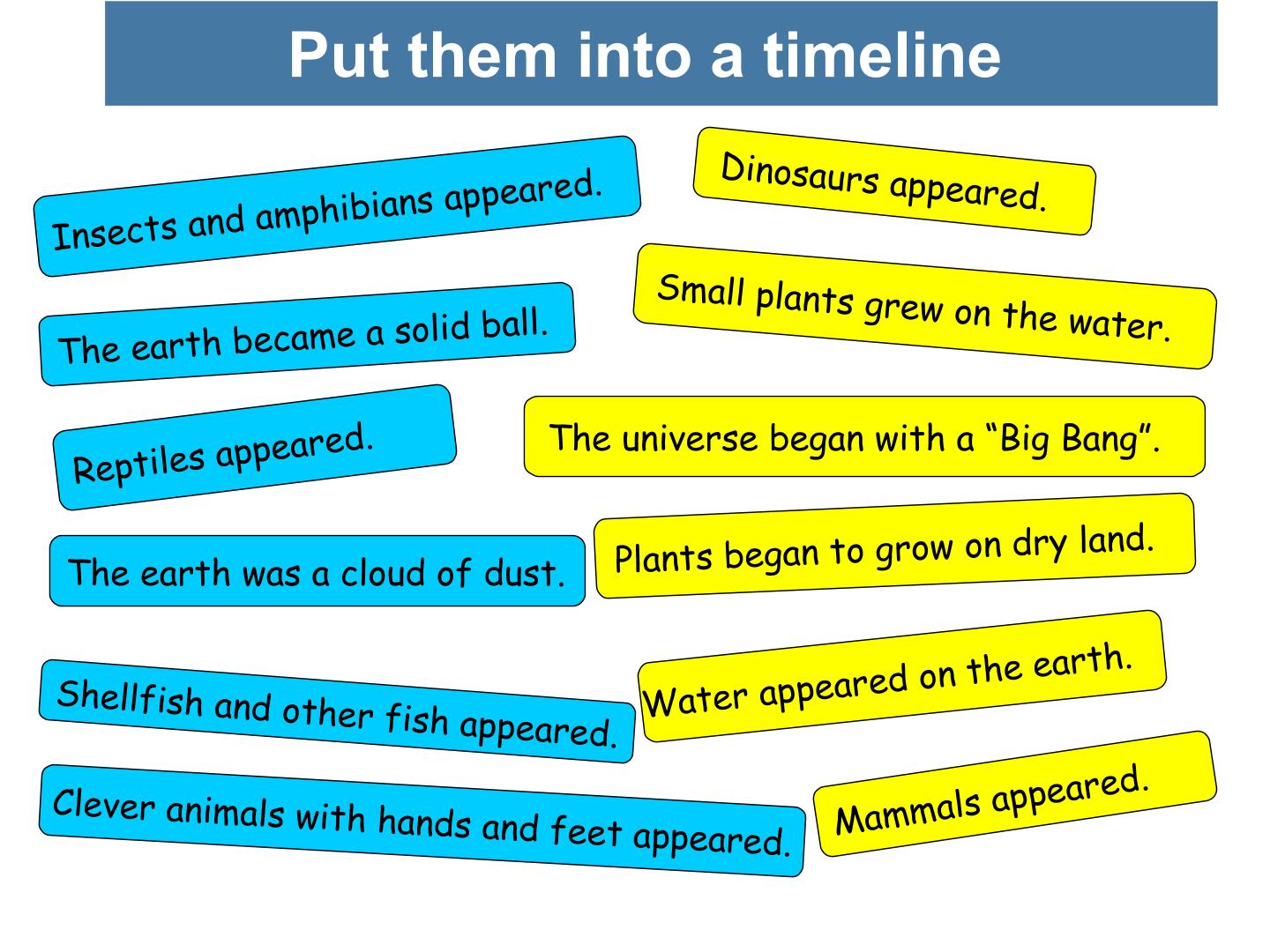 Put them into a timeline

Insects and amphibians appeared.

The earth became a solid ball.

Reptiles appeared.

The earth was a cloud of dust.

Shellfish and other fish appeared.

Clever animals with hands and feet appeared.

Dinosaurs appeared.

Small plants grew on the water.

The universe began with a "Big Bang".

Plants began to grow on dry land.

Water appeared on the earth.

Mammals appeared.